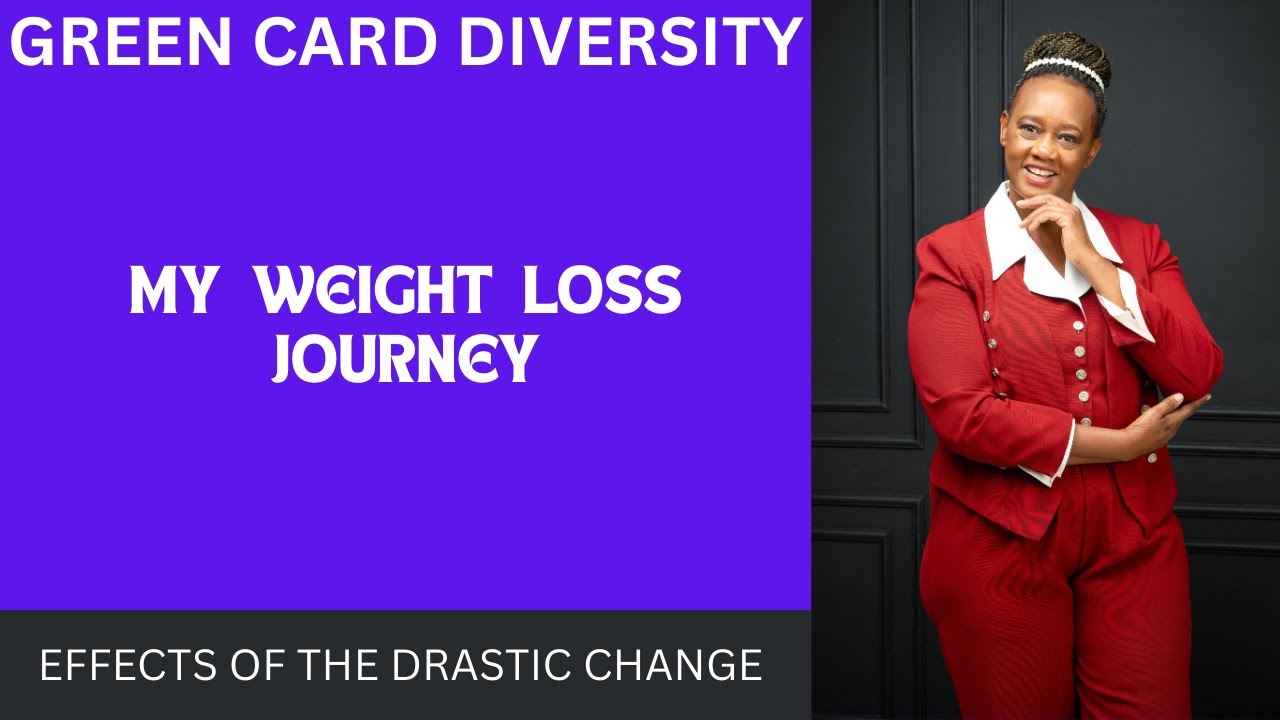 GREEN CARD DIVERSITY

MY WEIGHT LOSS JOURNEY

EFFECTS OF THE DRASTIC CHANGE